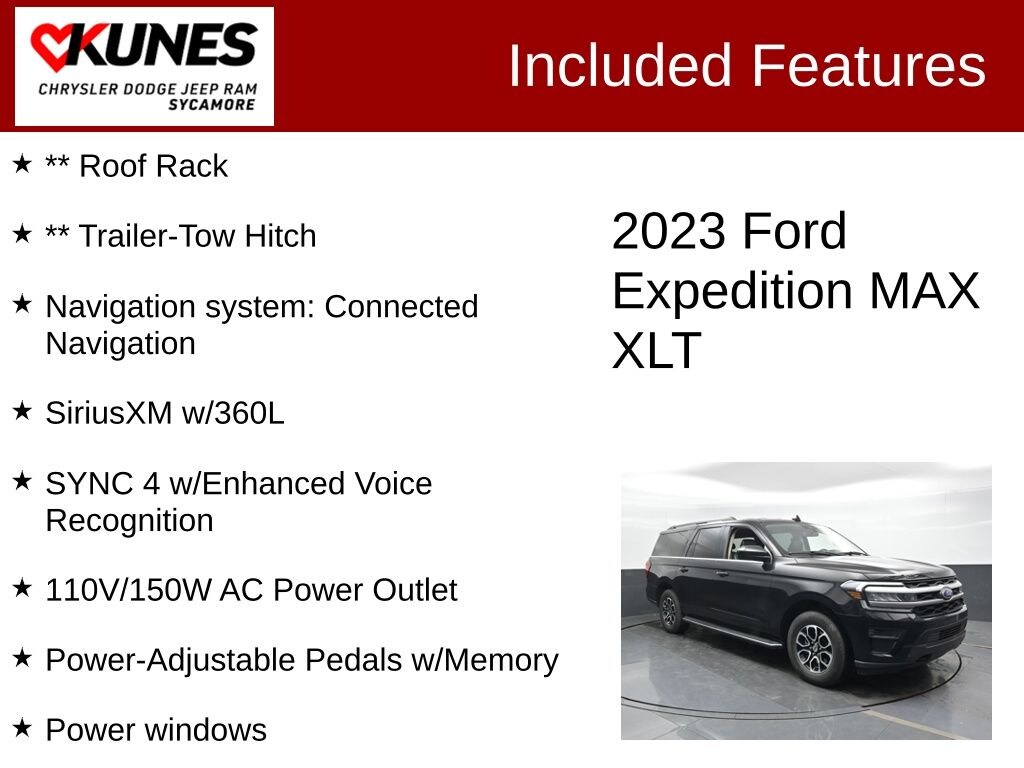 KUNES
CHRYSLER DODGE JEEP RAM
SYCAMORE

Included Features

★ ** Roof Rack

★ ** Trailer-Tow Hitch

★ Navigation system: Connected Navigation

★ SiriusXM w/360L

★ SYNC 4 w/Enhanced Voice Recognition

★ 110V/150W AC Power Outlet

★ Power-Adjustable Pedals w/Memory

★ Power windows

2023 Ford Expedition MAX XLT